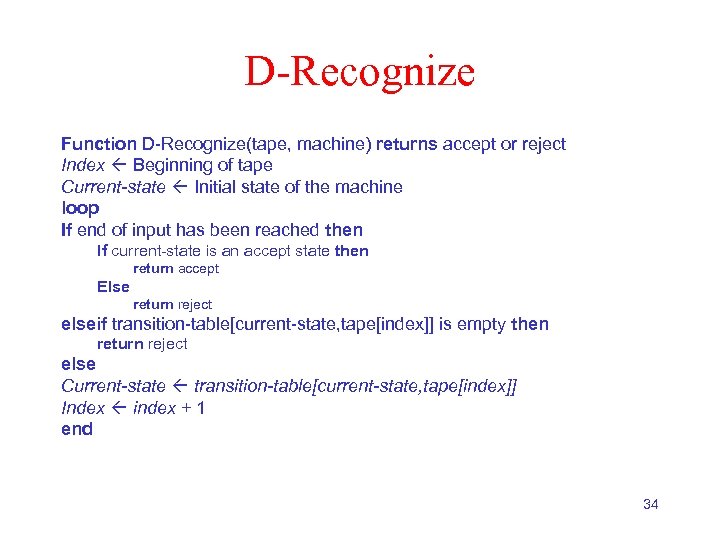 D-Recognize

Function D-Recognize(tape, machine) returns accept or reject
Index ← Beginning of tape
Current-state ← Initial state of the machine
loop
If end of input has been reached then
If current-state is an accept state then
return accept
Else
return reject
elseif transition-table[current-state,tape[index]] is empty then
return reject
else
Current-state ← transition-table[current-state,tape[index]]
Index ← index + 1
end

34